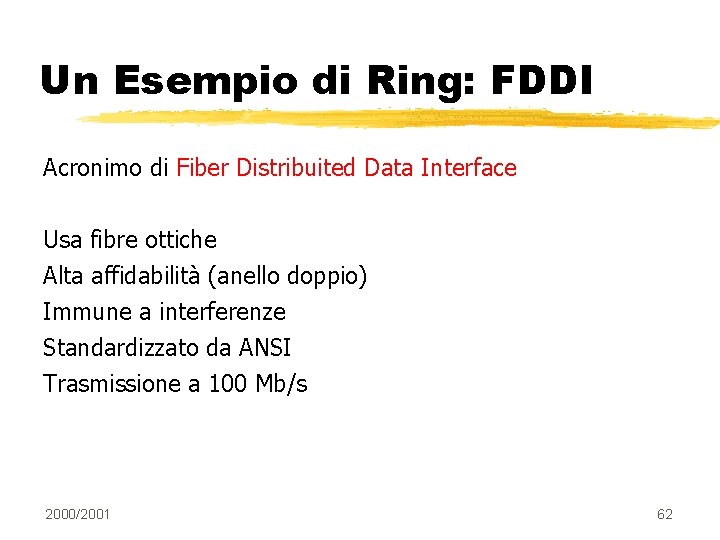 Un Esempio di Ring: FDDI

Acronimo di Fiber Distribuited Data Interface

Usa fibre ottiche
Alta affidabilità (anello doppio)
Immune a interferenze
Standardizzato da ANSI
Trasmissione a 100 Mb/s

2000/2001

62